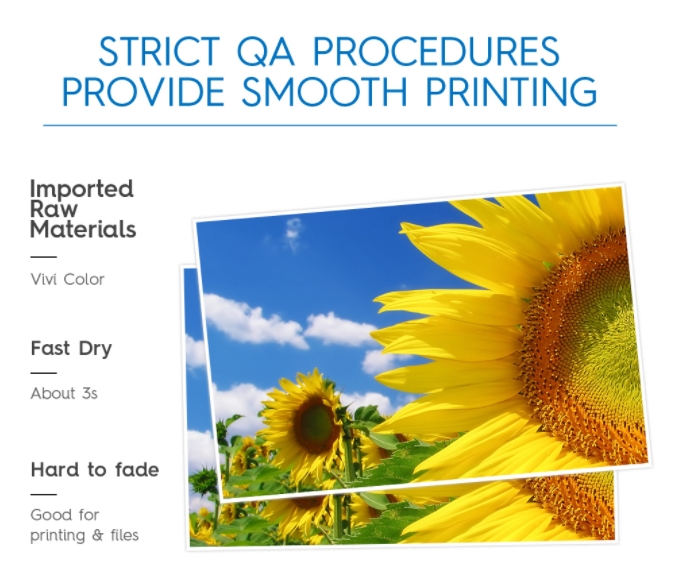 STRICT QA PROCEDURES PROVIDE SMOOTH PRINTING

Imported Raw Materials

Vivi Color

Fast Dry

About 3s

Hard to fade

Good for printing & files